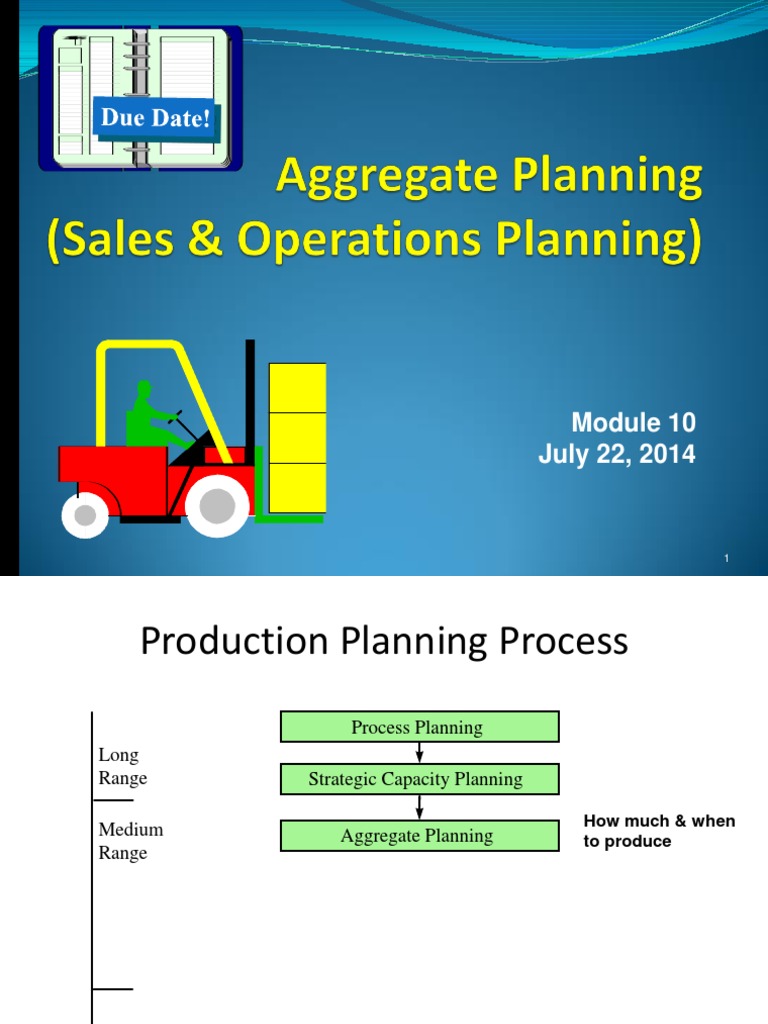 Due Date!

Aggregate Planning
(Sales & Operations Planning)

Module 10
July 22, 2014

1

Production Planning Process

Long Range

Medium Range

Process Planning

Strategic Capacity Planning

Aggregate Planning

How much & when to produce